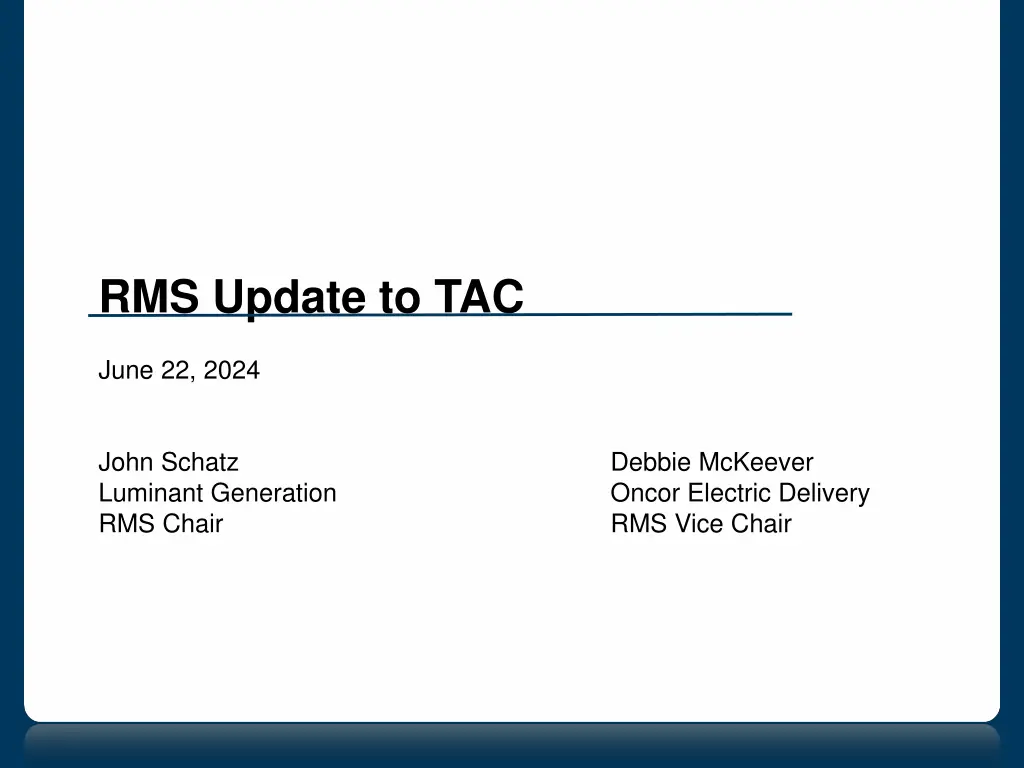 RMS Update to TAC

June 22, 2024

John Schatz
Luminant Generation
RMS Chair

Debbie McKeever
Oncor Electric Delivery
RMS Vice Chair